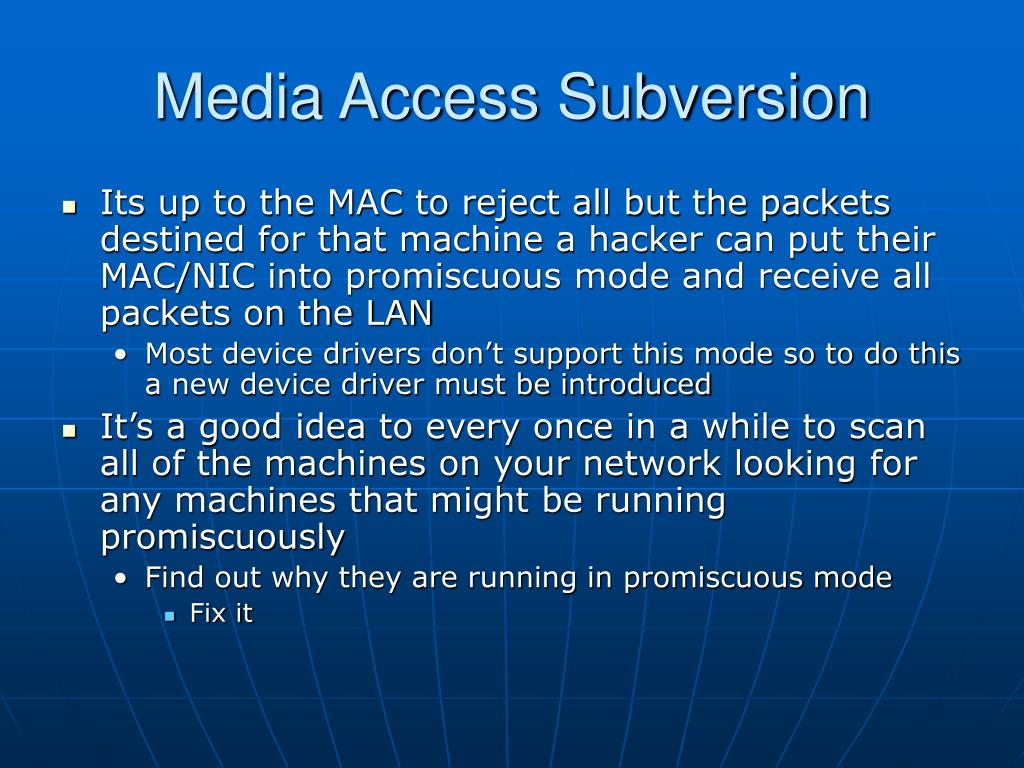 Media Access Subversion

- Its up to the MAC to reject all but the packets destined for that machine a hacker can put their MAC/NIC into promiscuous mode and receive all packets on the LAN
  - Most device drivers don’t support this mode so to do this a new device driver must be introduced
- It’s a good idea to every once in a while to scan all of the machines on your network looking for any machines that might be running promiscuously
  - Find out why they are running in promiscuous mode
    - Fix it